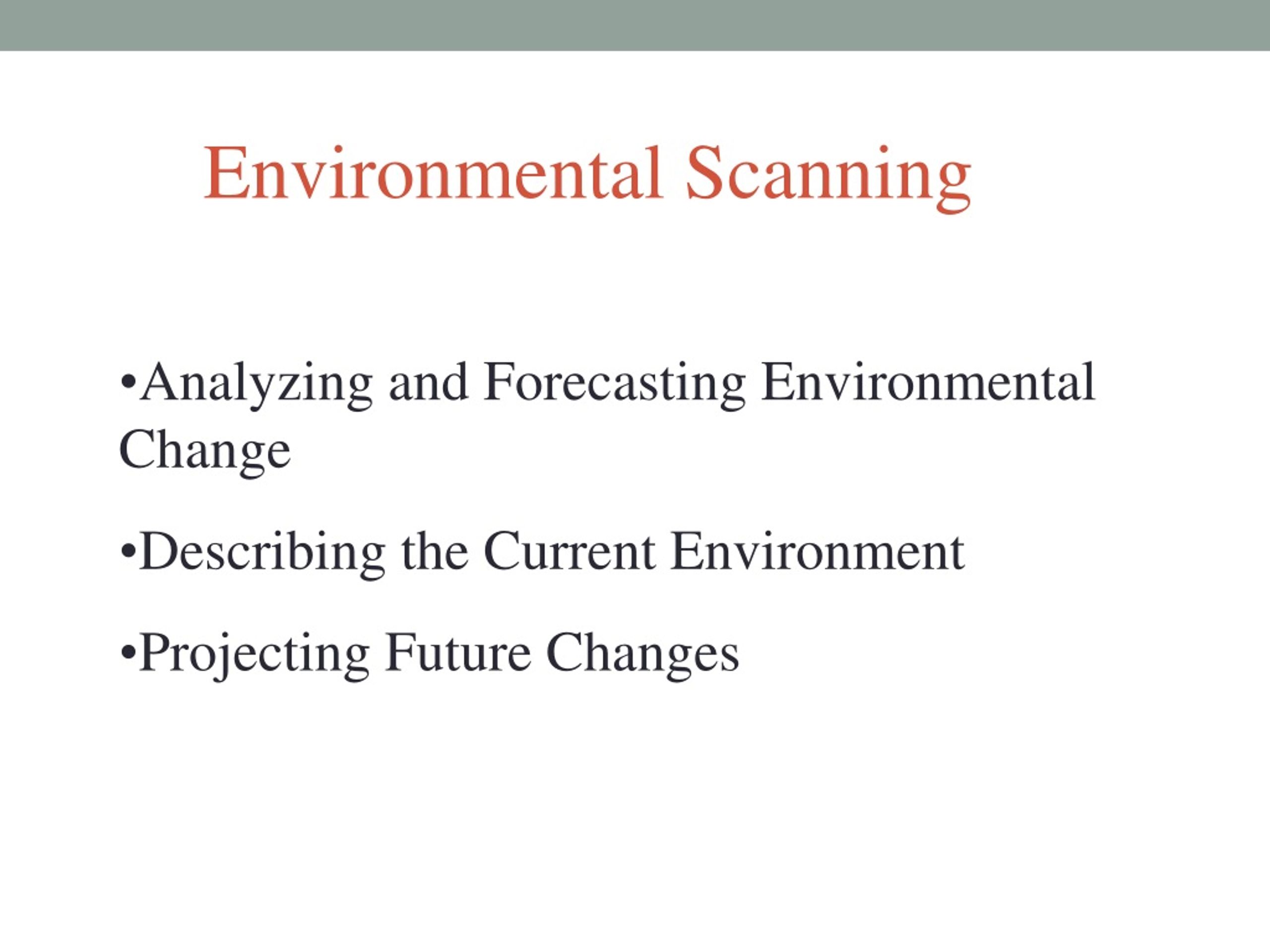 Environmental Scanning

•Analyzing and Forecasting Environmental Change

•Describing the Current Environment

•Projecting Future Changes